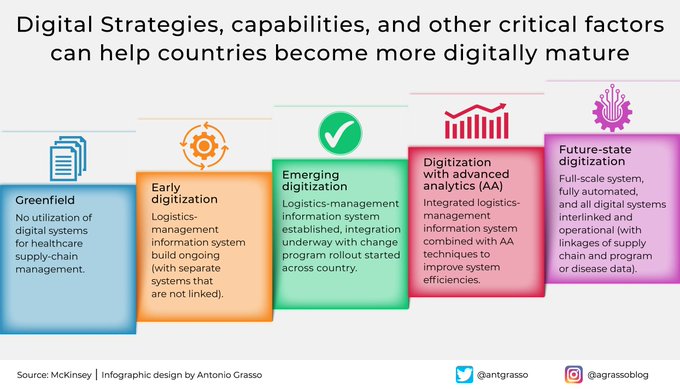 Digital Strategies, capabilities, and other critical factors can help countries become more digitally mature

Greenfield
No utilization of digital systems for healthcare supply-chain management.

Early digitization
Logistics-management information system build ongoing (with separate systems that are not linked).

Emerging digitization
Logistics-management information system established, integration underway with change program rollout started across country.

Digitization with advanced analytics (AA)
Integrated logistics-management information system combined with AA techniques to improve system efficiencies.

Future-state digitization
Full-scale system, fully automated, and all digital systems interlinked and operational (with linkages of supply chain and program or disease data).

Source: McKinsey | Infographic design by Antonio Grasso

@antgrasso

@agrassoblog